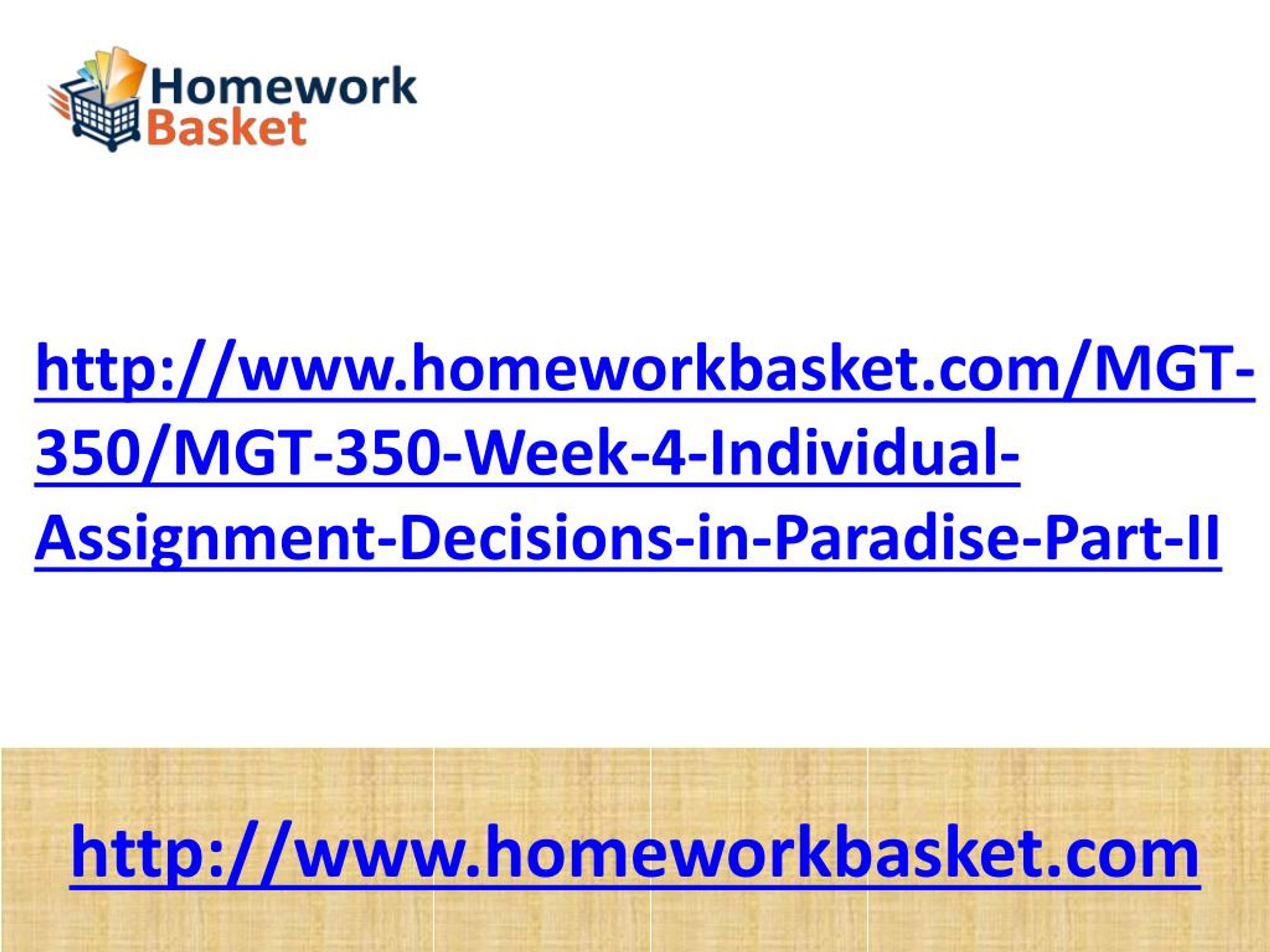 Homework Basket

http://www.homeworkbasket.com/MGT-350/MGT-350-Week-4-Individual-Assignment-Decisions-in-Paradise-Part-II

http://www.homeworkbasket.com